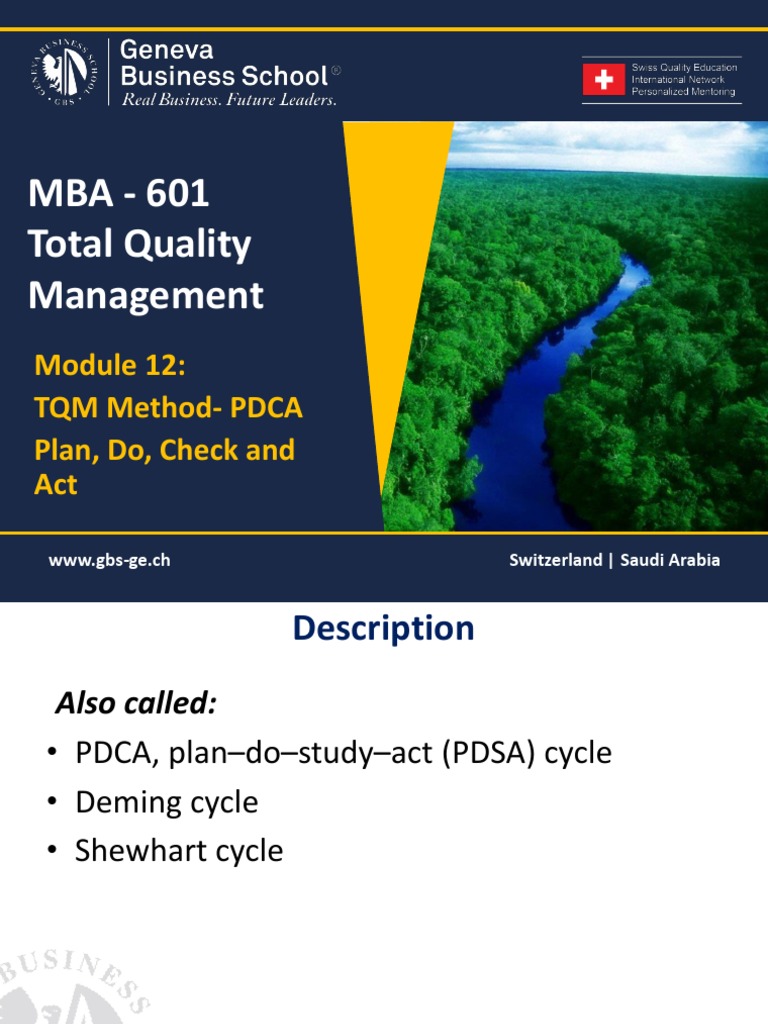 GENEVA BUSINESS SCHOOL GBS

Geneva Business School®
Real Business. Future Leaders.

Swiss Quality Education
International Network
Personalized Mentoring

MBA - 601
Total Quality Management

Module 12:
TQM Method- PDCA
Plan, Do, Check and Act

www.gbs-ge.ch

Switzerland | Saudi Arabia

Description

Also called:

• PDCA, plan–do–study–act (PDSA) cycle
• Deming cycle
• Shewhart cycle

BUSINESS